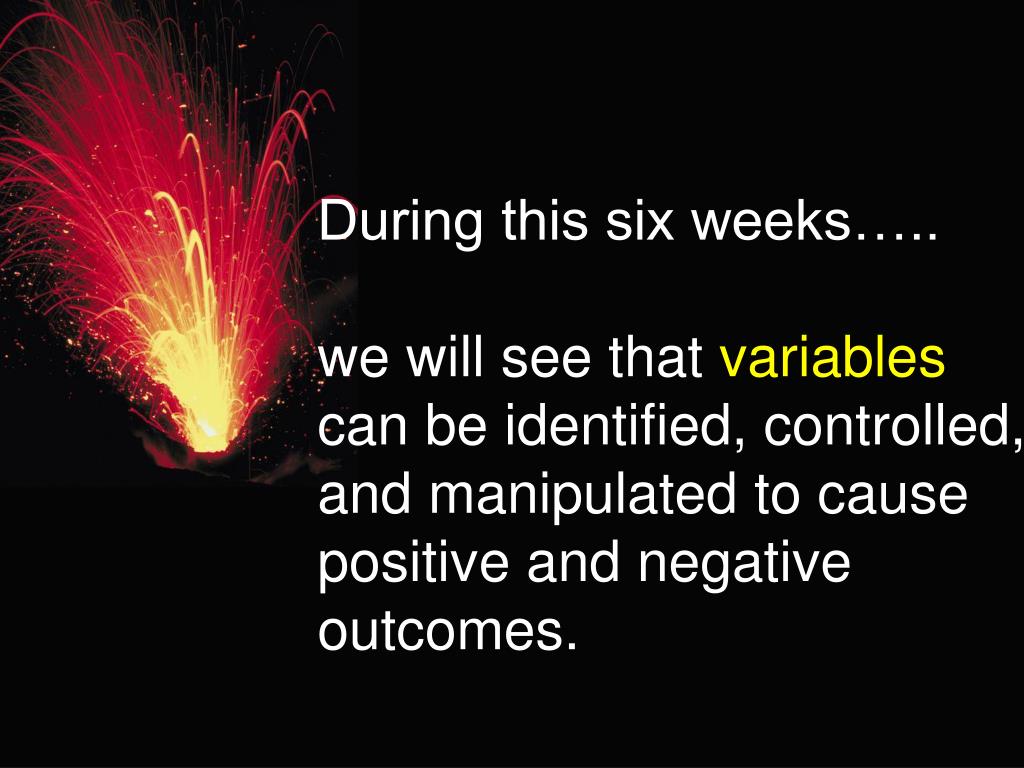 During this six weeks…..

we will see that variables can be identified, controlled, and manipulated to cause positive and negative outcomes.